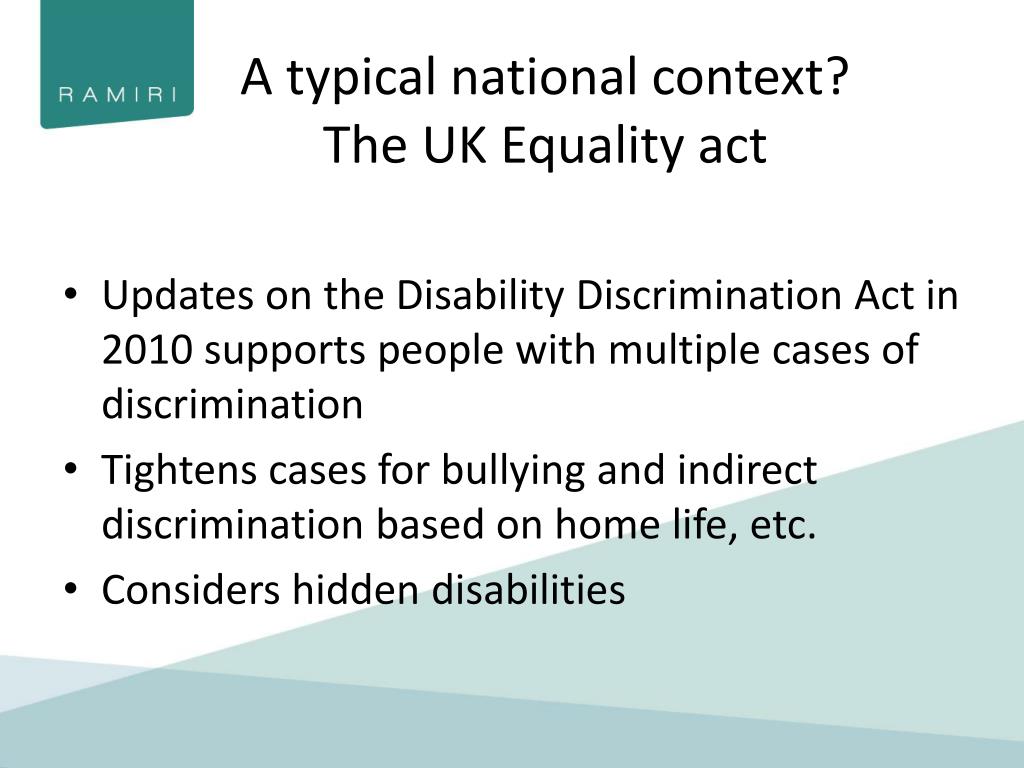 RAMIRI

A typical national context?
The UK Equality act

• Updates on the Disability Discrimination Act in 2010 supports people with multiple cases of discrimination
• Tightens cases for bullying and indirect discrimination based on home life, etc.
• Considers hidden disabilities